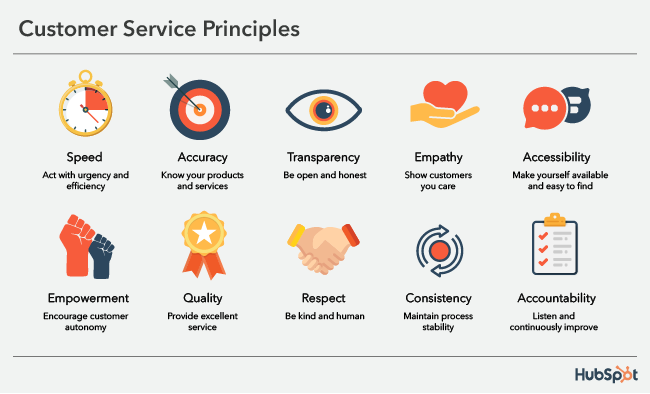 Customer Service Principles

Speed
Act with urgency and efficiency

Accuracy
Know your products and services

Transparency
Be open and honest

Empathy
Show customers you care

Accessibility
Make yourself available and easy to find

Empowerment
Encourage customer autonomy

Quality
Provide excellent service

Respect
Be kind and human

Consistency
Maintain process stability

Accountability
Listen and continuously improve

HubSpot